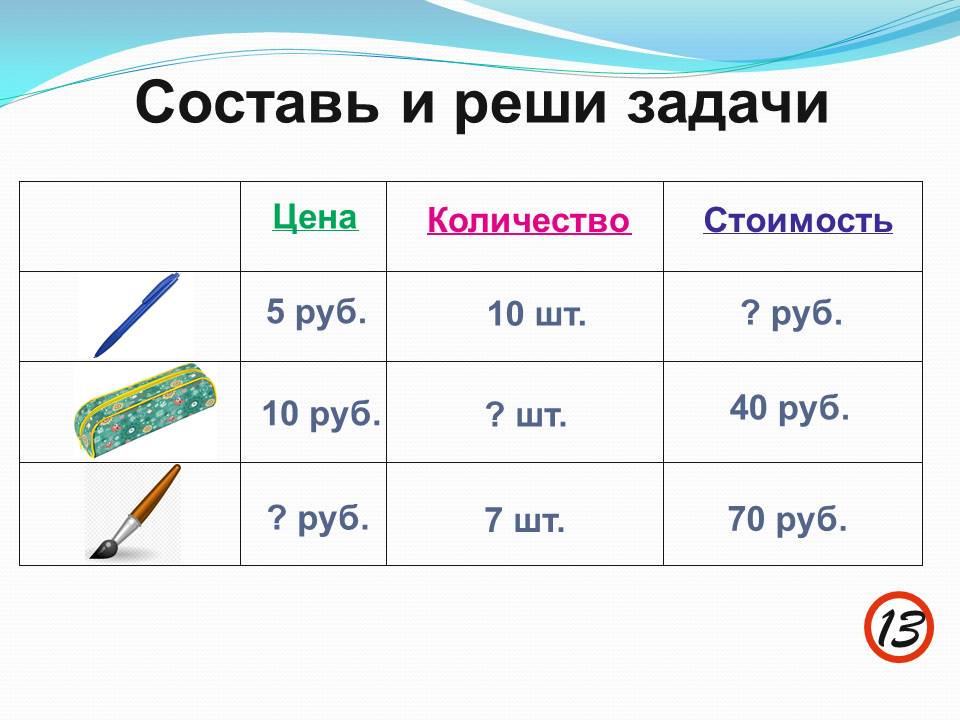 Составь и реши задачи

| | Цена | Количество | Стоимость |
|---|---|---|---|
| | 5 руб. | 10 шт. | ? руб. |
| | 10 руб. | ? шт. | 40 руб. |
| | ? руб. | 7 шт. | 70 руб. |

13